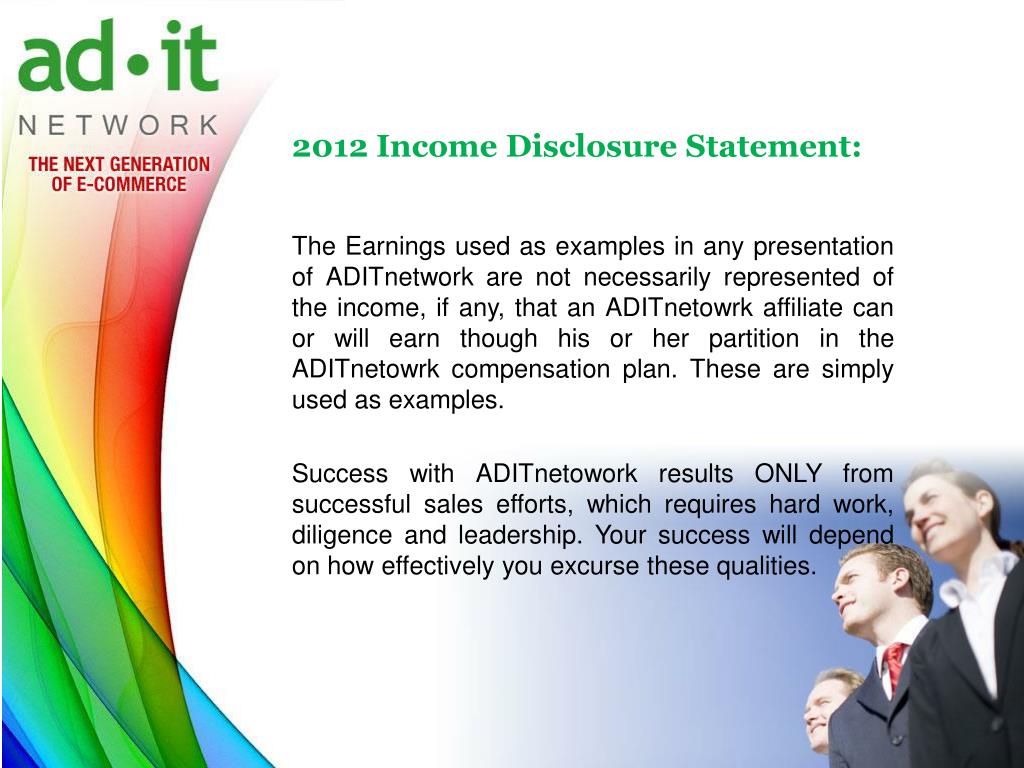 ad•it
NETWORK
THE NEXT GENERATION OF E-COMMERCE

2012 Income Disclosure Statement:

The Earnings used as examples in any presentation of ADITnetwork are not necessarily represented of the income, if any, that an ADITnetowrk affiliate can or will earn though his or her partition in the ADITnetowrk compensation plan. These are simply used as examples.

Success with ADITnetowork results ONLY from successful sales efforts, which requires hard work, diligence and leadership. Your success will depend on how effectively you excurse these qualities.